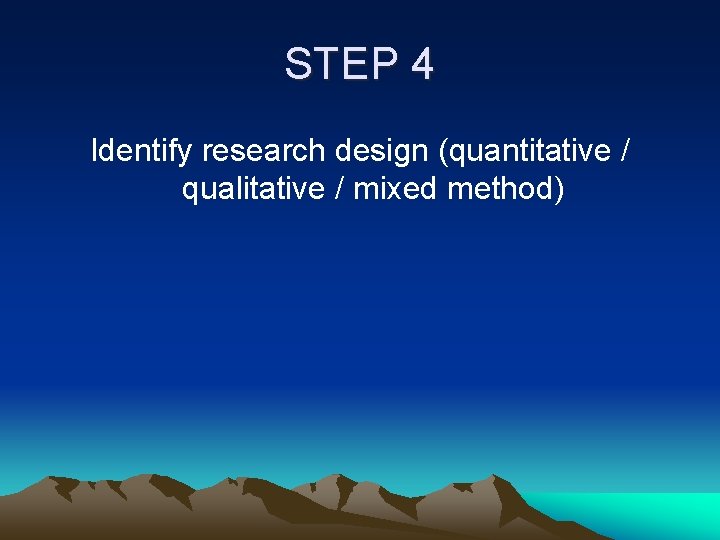 STEP 4

Identify research design (quantitative / qualitative / mixed method)